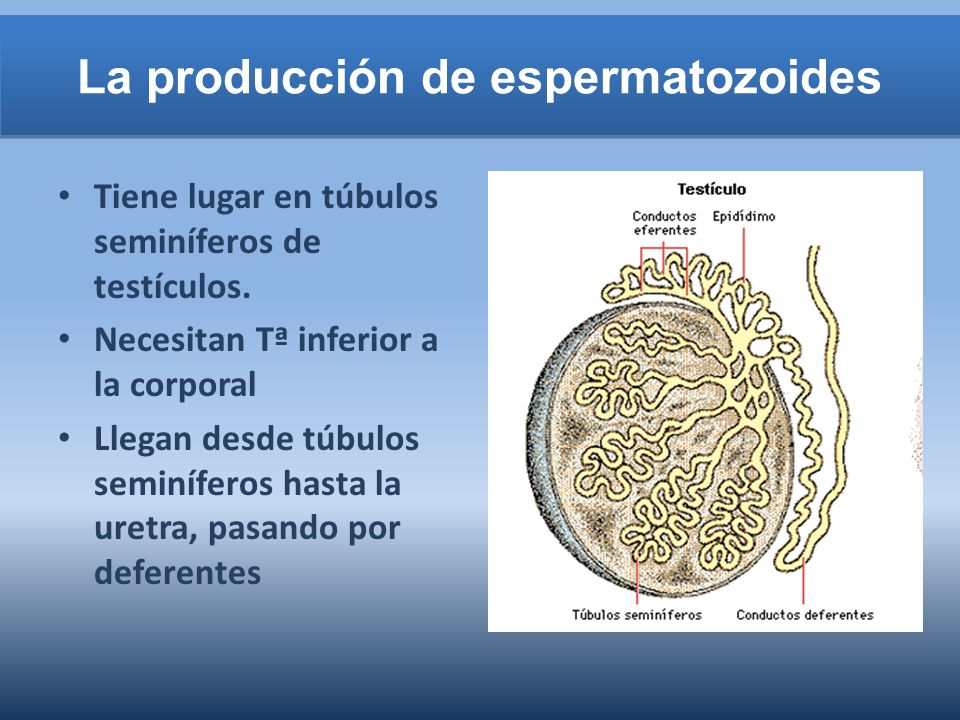 La producción de espermatozoides

• Tiene lugar en túbulos seminíferos de testículos.
• Necesitan Tª inferior a la corporal
• Llegan desde túbulos seminíferos hasta la uretra, pasando por deferentes

Testículo
Conductos eferentes
Epidídimo
Túbulos seminíferos
Conductos deferentes